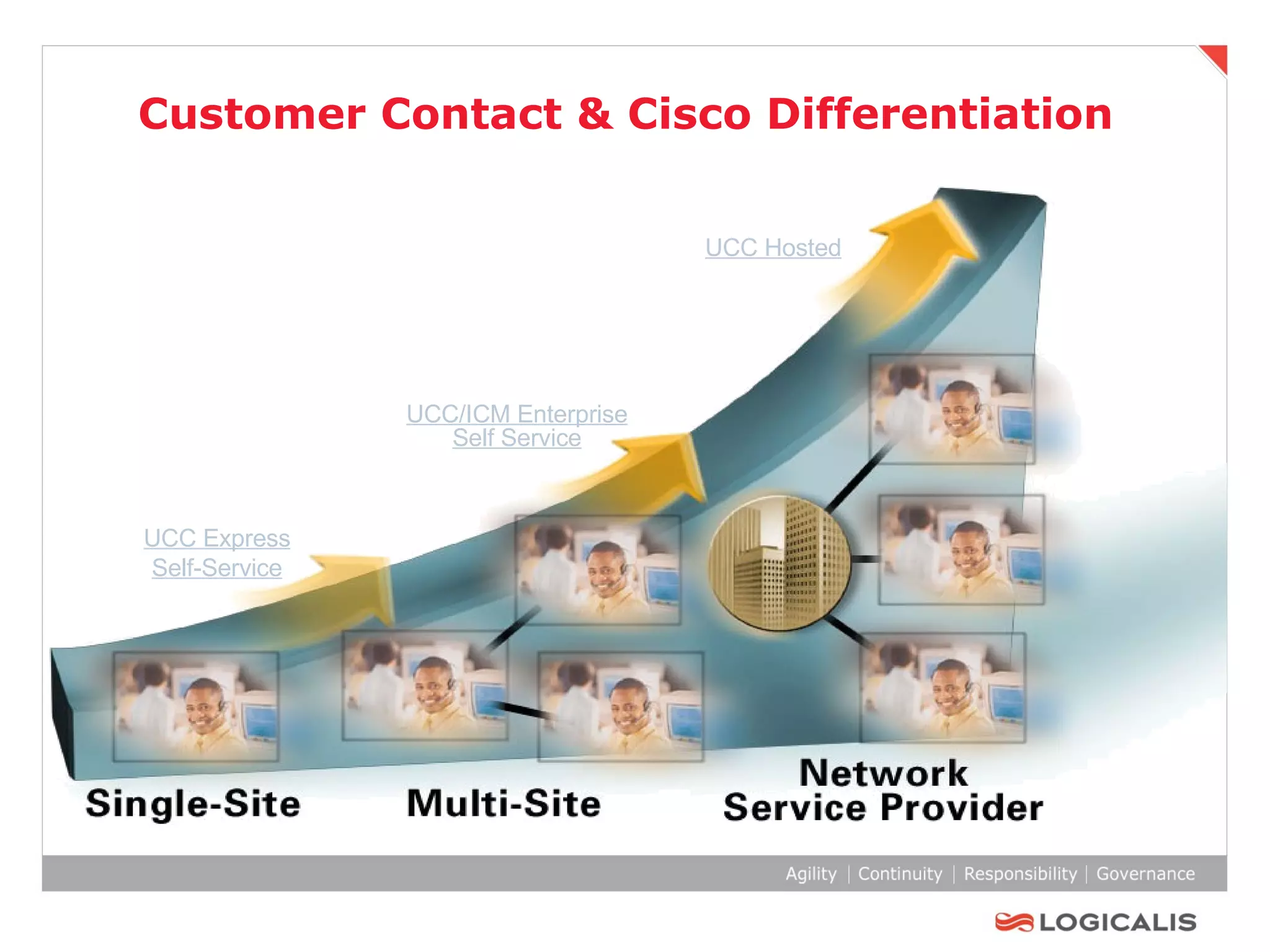 Customer Contact & Cisco Differentiation

UCC Hosted

UCC/ICM Enterprise Self Service

UCC Express Self-Service

Single-Site

Multi-Site

Network Service Provider

Agility | Continuity | Responsibility | Governance

LOGICALIS